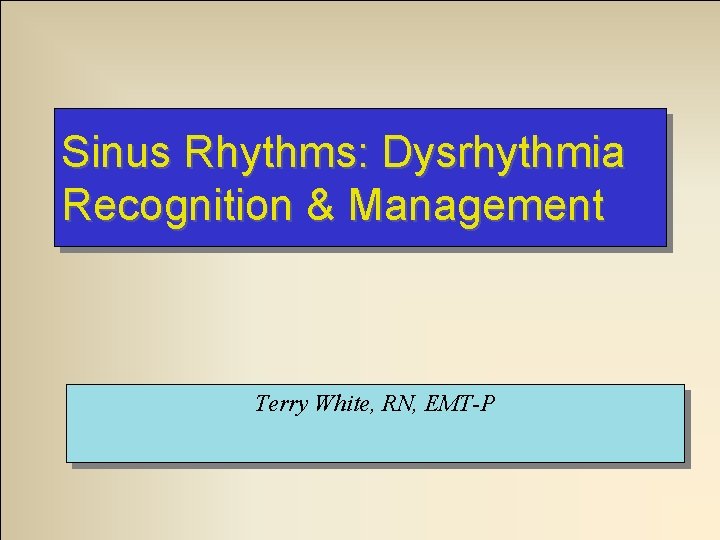 Sinus Rhythms: Dysrhythmia Recognition & Management

Terry White, RN, EMT-P